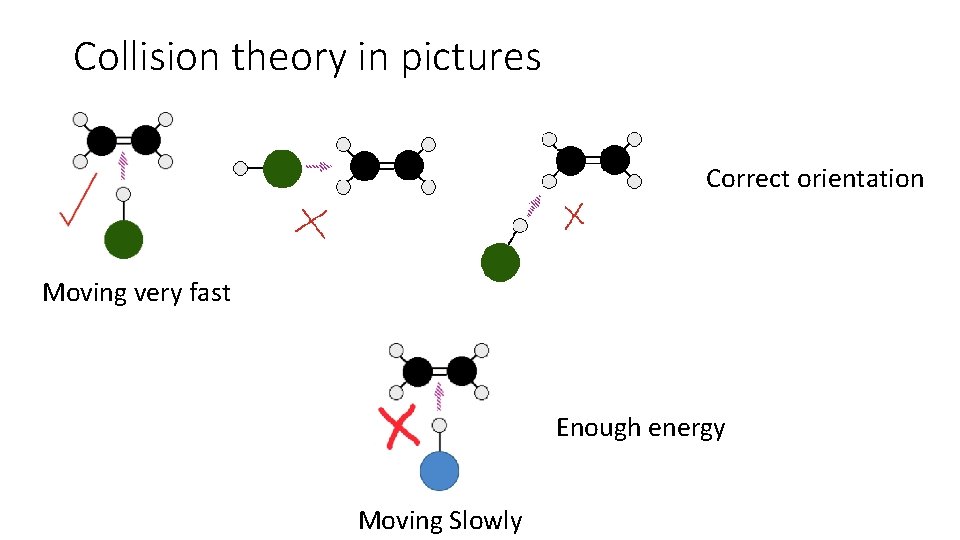 Collision theory in pictures

Correct orientation

Moving very fast

Enough energy

Moving Slowly